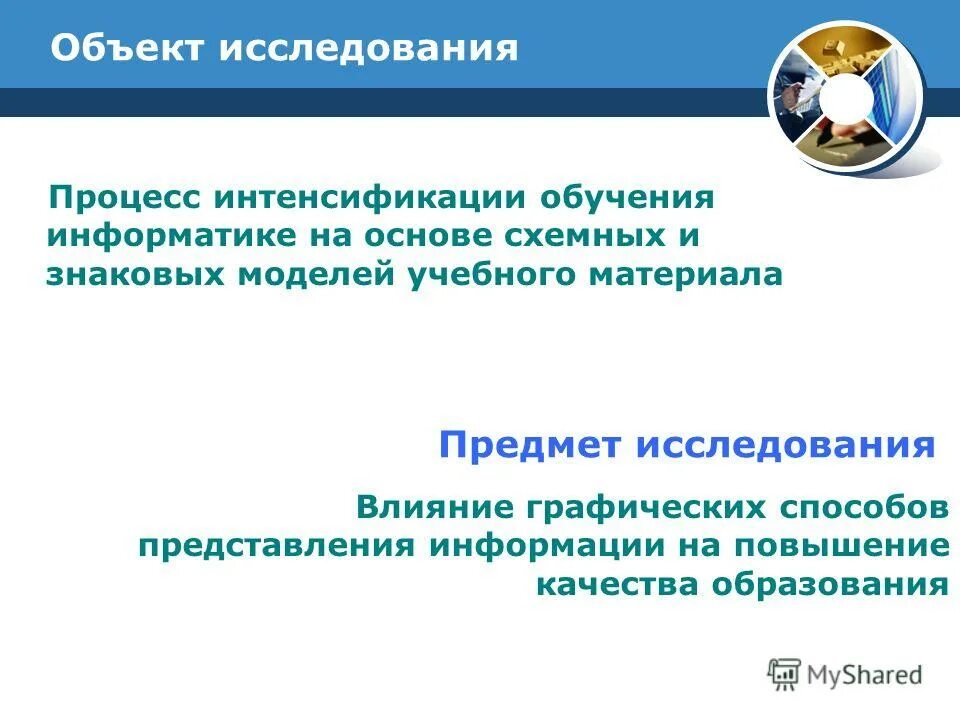 Объект исследования

Процесс интенсификации обучения информатике на основе схемных и знаковых моделей учебного материала

Предмет исследования

Влияние графических способов представления информации на повышение качества образования

MyShared